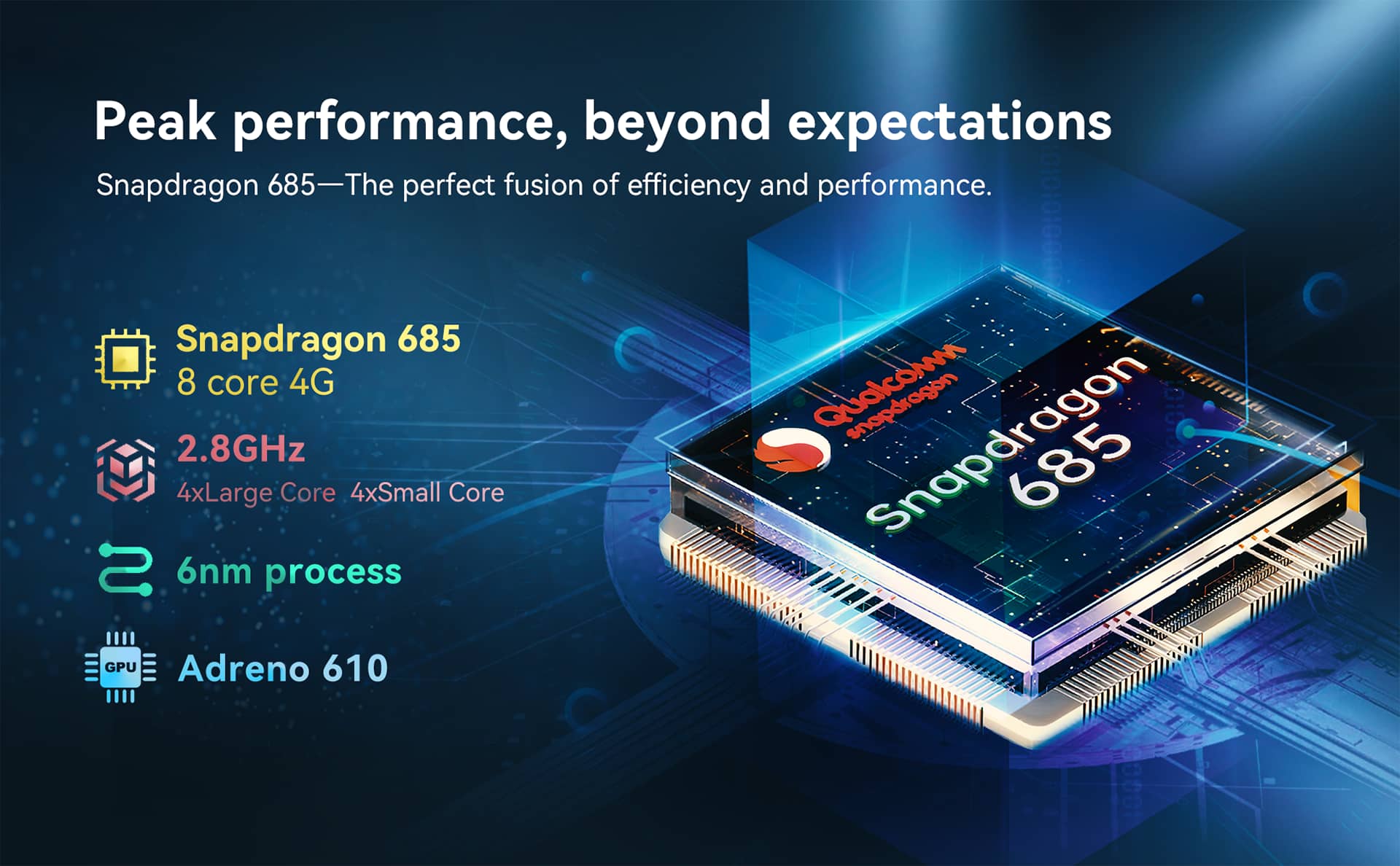 Peak performance, beyond expectations

Snapdragon 685—The perfect fusion of efficiency and performance.

Snapdragon 685
8 core 4G

2.8GHz
4xLarge Core 4xSmall Core

6nm process

GPU

Adreno 610

Qualcomm
snapdragon

Snapdragon
685